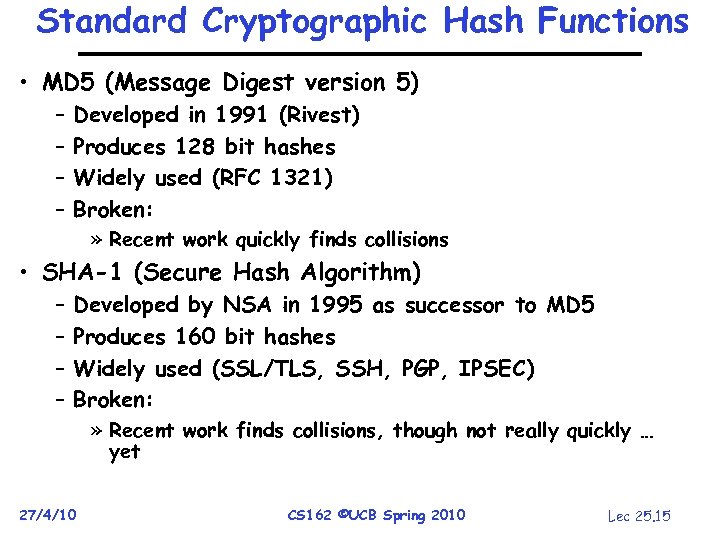 Standard Cryptographic Hash Functions

• MD5 (Message Digest version 5)
– Developed in 1991 (Rivest)
– Produces 128 bit hashes
– Widely used (RFC 1321)
– Broken:
» Recent work quickly finds collisions

• SHA-1 (Secure Hash Algorithm)
– Developed by NSA in 1995 as successor to MD5
– Produces 160 bit hashes
– Widely used (SSL/TLS, SSH, PGP, IPSEC)
– Broken:
» Recent work finds collisions, though not really quickly … yet

27/4/10 CS162 ©UCB Spring 2010 Lec 25.15